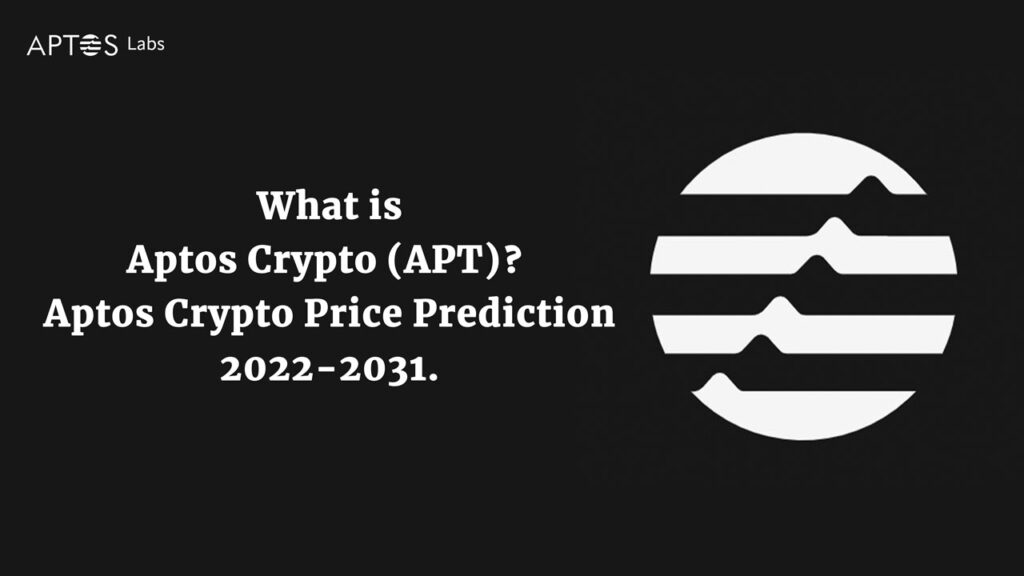 APTOS Labs

What is
Aptos Crypto (APT)?
Aptos Crypto Price Prediction
2022-2031.